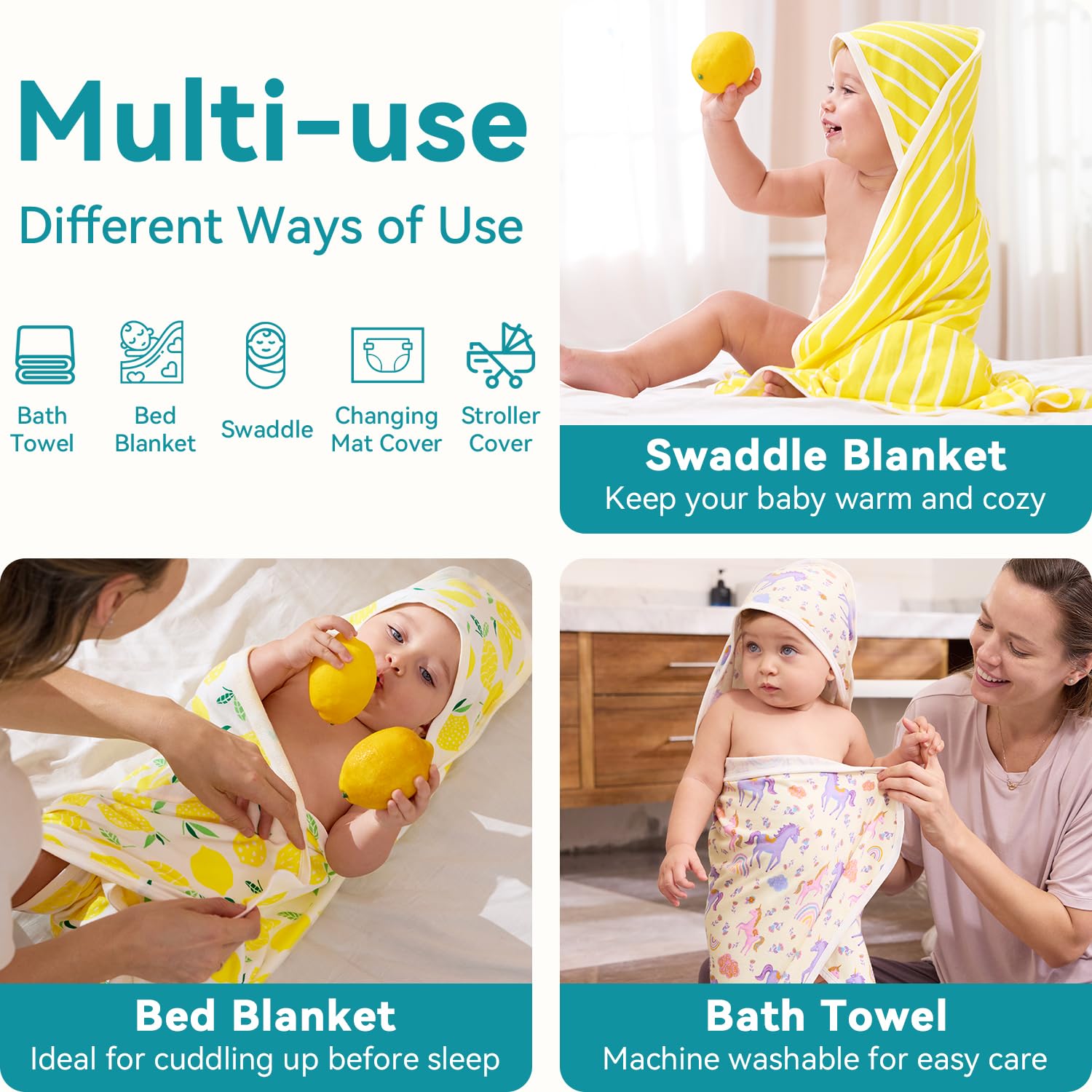 Multi-use

Different Ways of Use

Bath Towel

Bed Blanket

Swaddle

Changing Mat Cover

Stroller Cover

Swaddle Blanket
Keep your baby warm and cozy

Bed Blanket
Ideal for cuddling up before sleep

Bath Towel
Machine washable for easy care